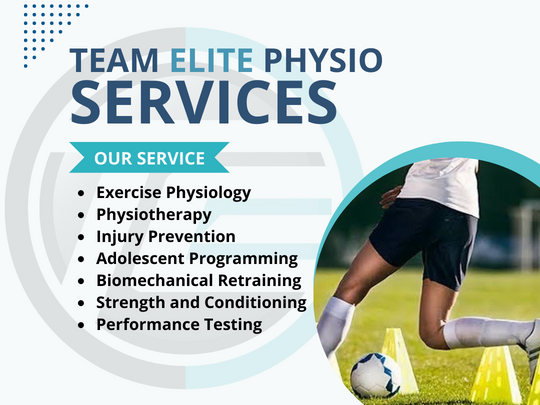 TEAM ELITE PHYSIO
SERVICES

OUR SERVICE

- Exercise Physiology
- Physiotherapy
- Injury Prevention
- Adolescent Programming
- Biomechanical Retraining
- Strength and Conditioning
- Performance Testing